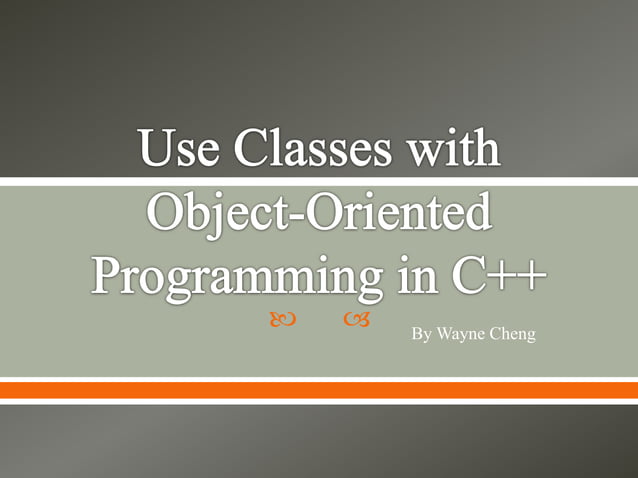 Use Classes with Object-Oriented Programming in C++

By Wayne Cheng